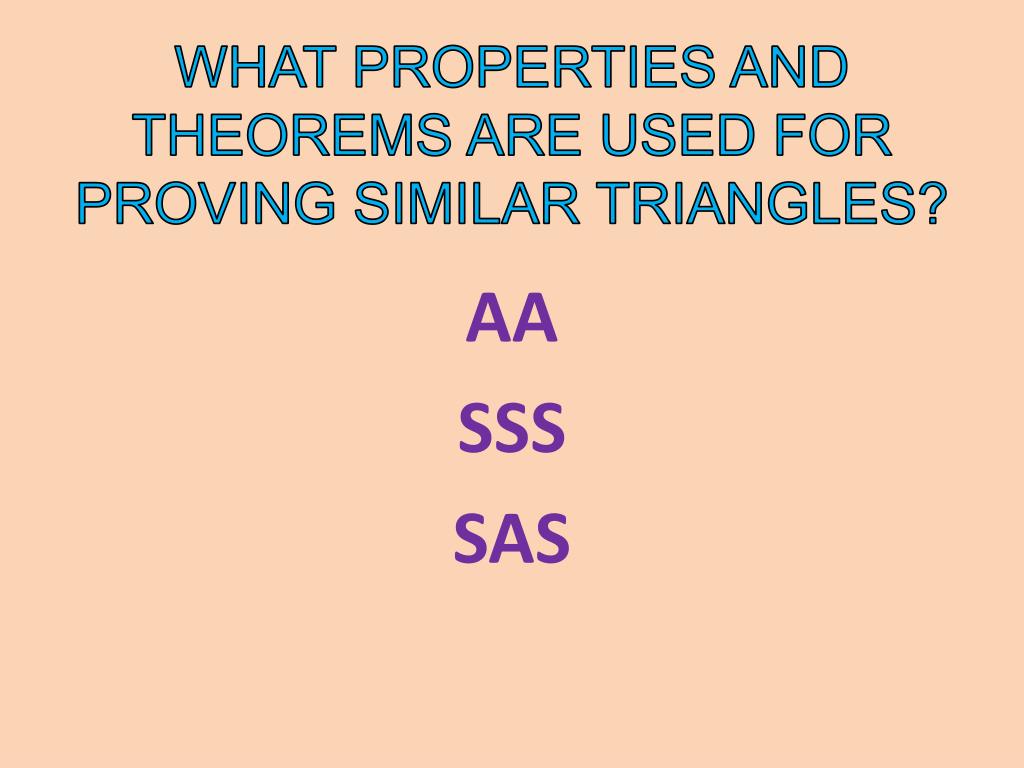 WHAT PROPERTIES AND THEOREMS ARE USED FOR PROVING SIMILAR TRIANGLES?

AA

SSS

SAS